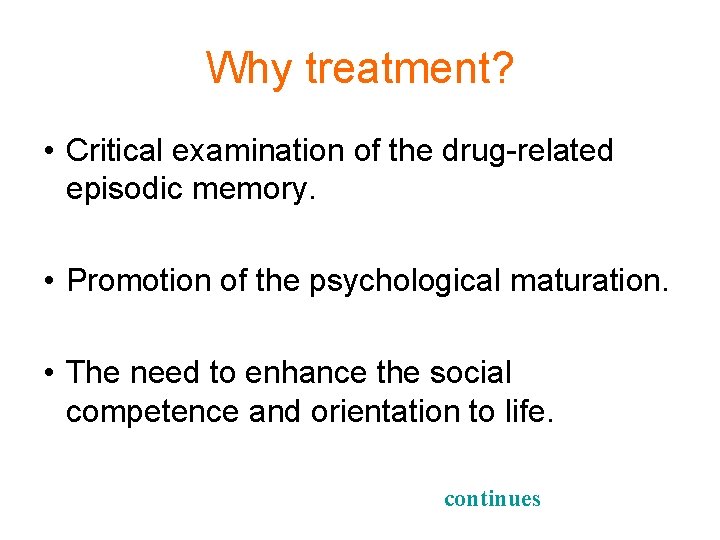 Why treatment?

• Critical examination of the drug-related episodic memory.

• Promotion of the psychological maturation.

• The need to enhance the social competence and orientation to life.

continues